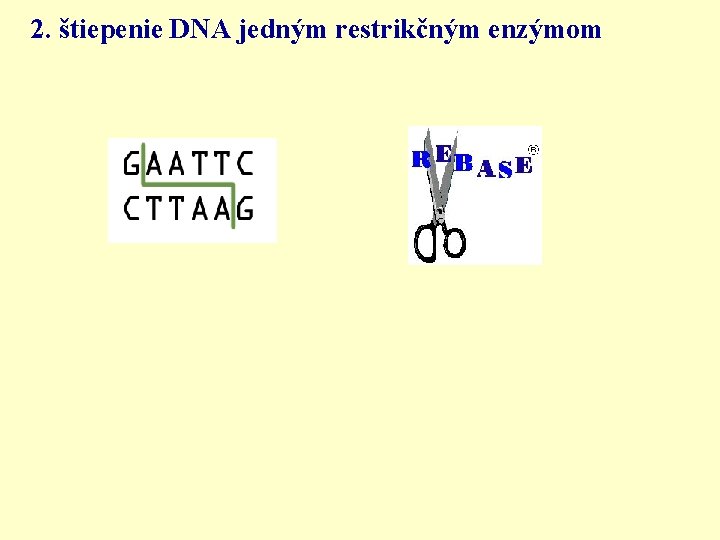 2. štiepenie DNA jedným restrikčným enzýmom

GAATTC
CTTAAG

REBASE®